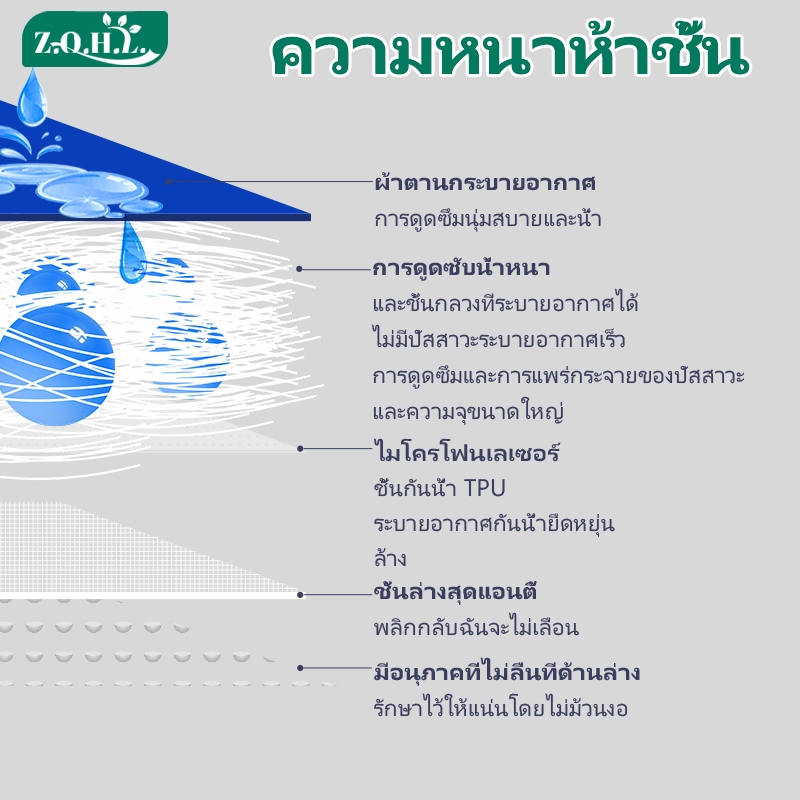 Z.Q.H.L.

ความหนาห้าชั้น

ผ้าตานกระบายอากาศ
การดูดซึมนุ่มสบายและน้ำ

การดูดซับน้ำหนา
และชั้นกลวงที่ระบายอากาศได้
ไม่มีปัสสาวะระบายอากาศเร็ว
การดูดซึมและการแพร่กระจายของปัสสาวะ
และความจุขนาดใหญ่

ไมโครโฟนเลเซอร์
ชั้นกันน้ำ TPU
ระบายอากาศกันน้ำยืดหยุ่น
ล้าง

ชั้นล่างสุดแอนตี้
พลิกกลับฉันจะไม่เลื่อน

มีอนุภาคที่ไม่ลื่นที่ด้านล่าง
รักษาไว้ให้แน่นโดยไม่ม้วนงอ